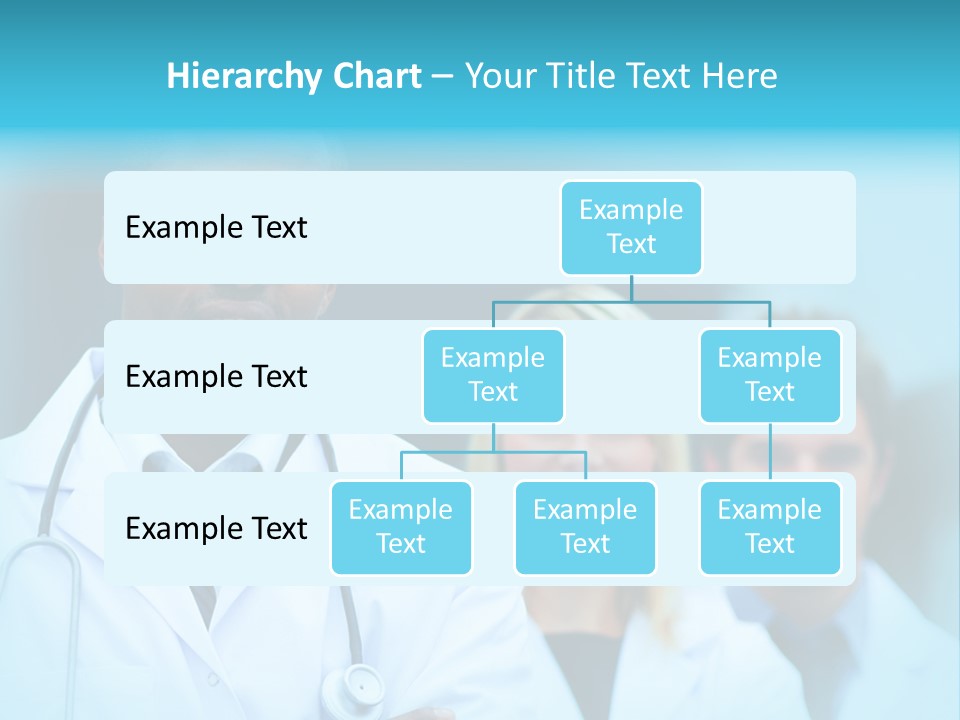 Hierarchy Chart – Your Title Text Here

Example Text

Example Text

Example Text

Example Text

Example Text

Example Text

Example Text

Example Text

Example Text